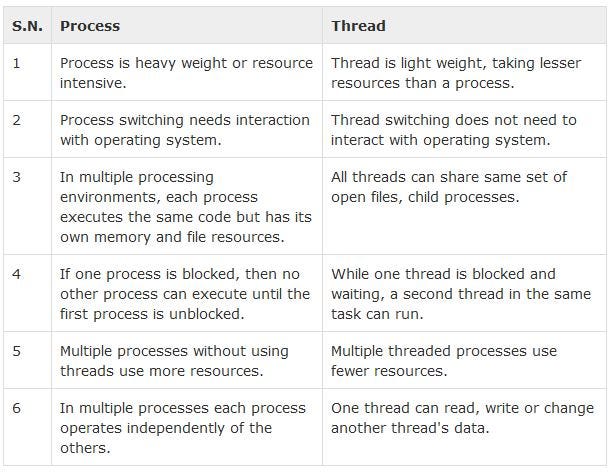 | S.N. | Process | Thread |
|---|---|---|
| 1 | Process is heavy weight or resource intensive. | Thread is light weight, taking lesser resources than a process. |
| 2 | Process switching needs interaction with operating system. | Thread switching does not need to interact with operating system. |
| 3 | In multiple processing environments, each process executes the same code but has its own memory and file resources. | All threads can share same set of open files, child processes. |
| 4 | If one process is blocked, then no other process can execute until the first process is unblocked. | While one thread is blocked and waiting, a second thread in the same task can run. |
| 5 | Multiple processes without using threads use more resources. | Multiple threaded processes use fewer resources. |
| 6 | In multiple processes each process operates independently of the others. | One thread can read, write or change another thread's data. |